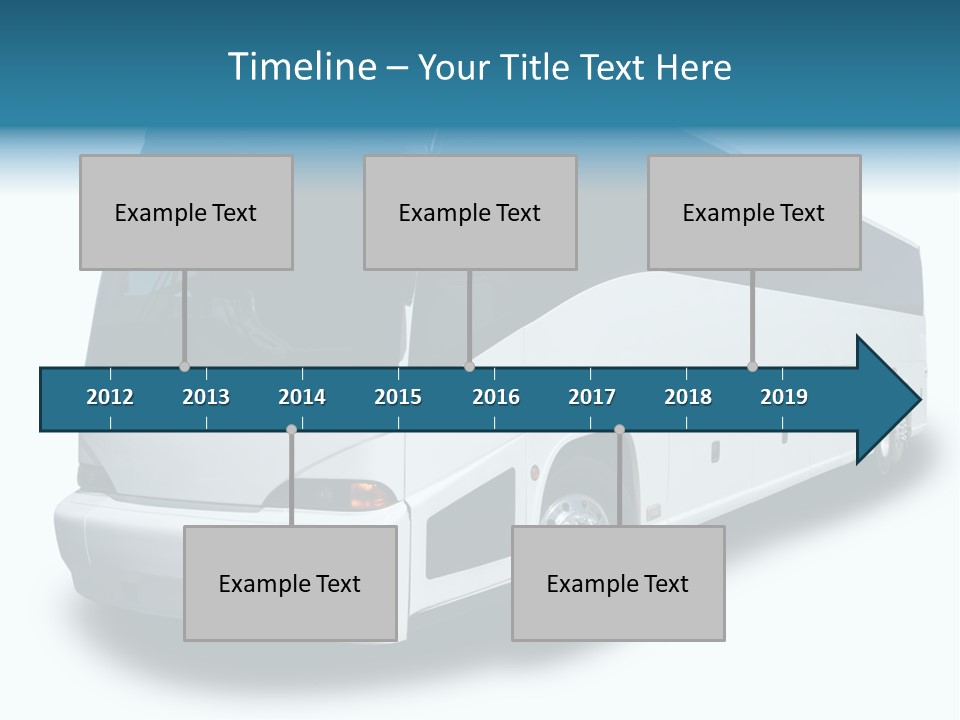 Timeline – Your Title Text Here

Example Text

Example Text

Example Text

2012 2013 2014 2015 2016 2017 2018 2019

Example Text

Example Text